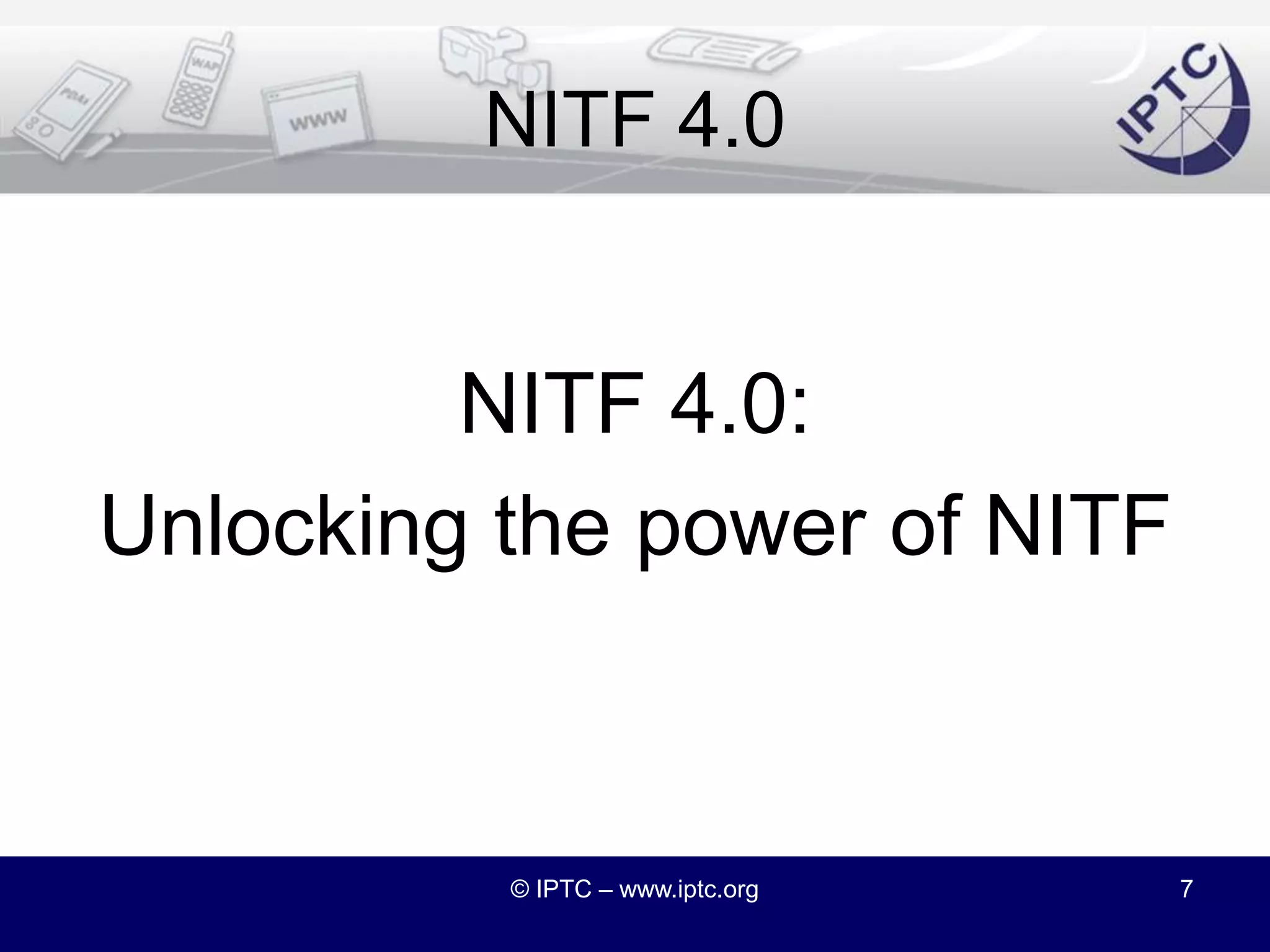 PDAs

WAP

www

NITF 4.0

IPTC

NITF 4.0:
Unlocking the power of NITF

© IPTC – www.iptc.org

7